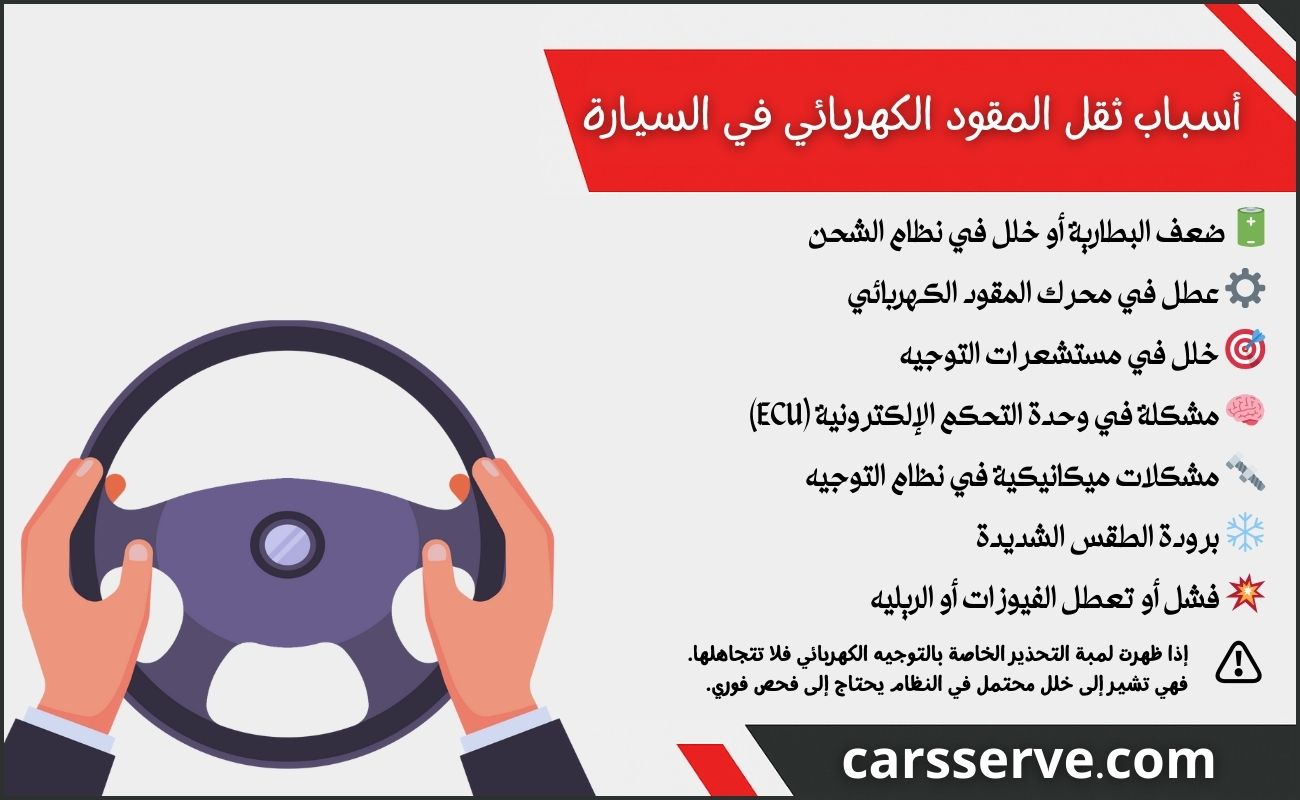 أسباب ثقل المقود الكهربائي في السيارة

ضعف البطارية أو خلل في نظام الشحن

عطل في محرك المقود الكهربائي

خلل في مستشعرات التوجيه

مشكلة في وحدة التحكم الإلكترونية (ECU)

مشكلات ميكانيكية في نظام التوجيه

برودة الطقس الشديدة

فشل أو تعطل الفيوزات أو الريليه

إذا ظهرت لمبة التحذير الخاصة بالتوجيه الكهربائي فلا تتجاهلها. فهي تشير إلى خلل محتمل في النظام يحتاج إلى فحص فوري.

carsserve.com